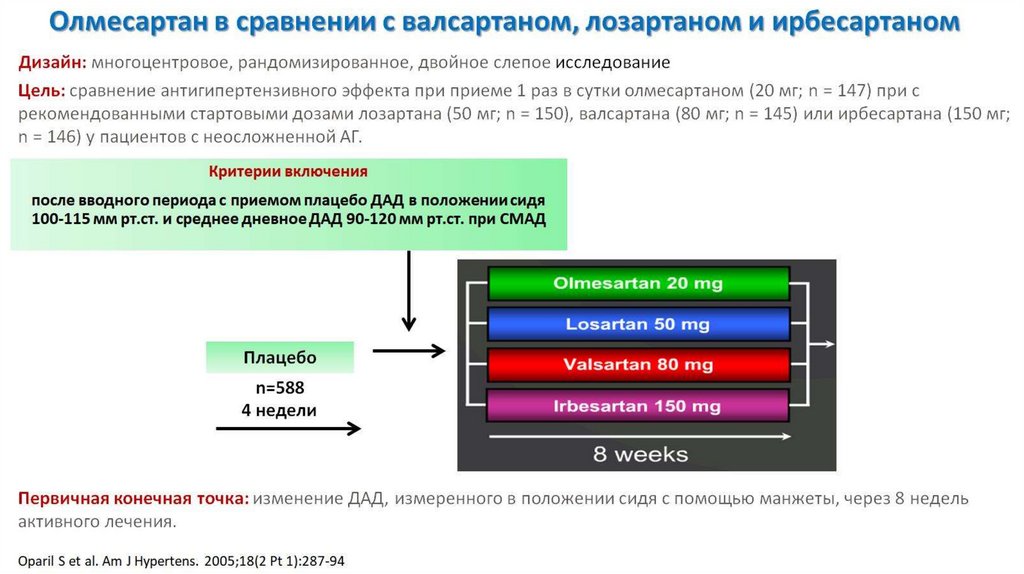 Олмесартан в сравнении с валсартаном, лозартаном и ирбесартаном

Дизайн: многоцентровое, рандомизированное, двойное слепое исследование

Цель: сравнение антигипертензивного эффекта при приеме 1 раз в сутки олмесартаном (20 мг; n = 147) при с рекомендованными стартовыми дозами лозартана (50 мг; n = 150), валсартана (80 мг; n = 145) или ирбесартана (150 мг; n = 146) у пациентов с неосложненной АГ.

Критерии включения

после вводного периода с приемом плацебо ДАД в положении сидя 100-115 мм рт.ст. и среднее дневное ДАД 90-120 мм рт.ст. при СМАД

Плацебо

n=588
4 недели

Olmesartan 20 mg

Losartan 50 mg

Valsartan 80 mg

Irbesartan 150 mg

8 weeks

Первичная конечная точка: изменение ДАД, измеренного в положении сидя с помощью манжеты, через 8 недель активного лечения.

Oparil S et al. Am J Hypertens. 2005;18(2 Pt 1):287-94